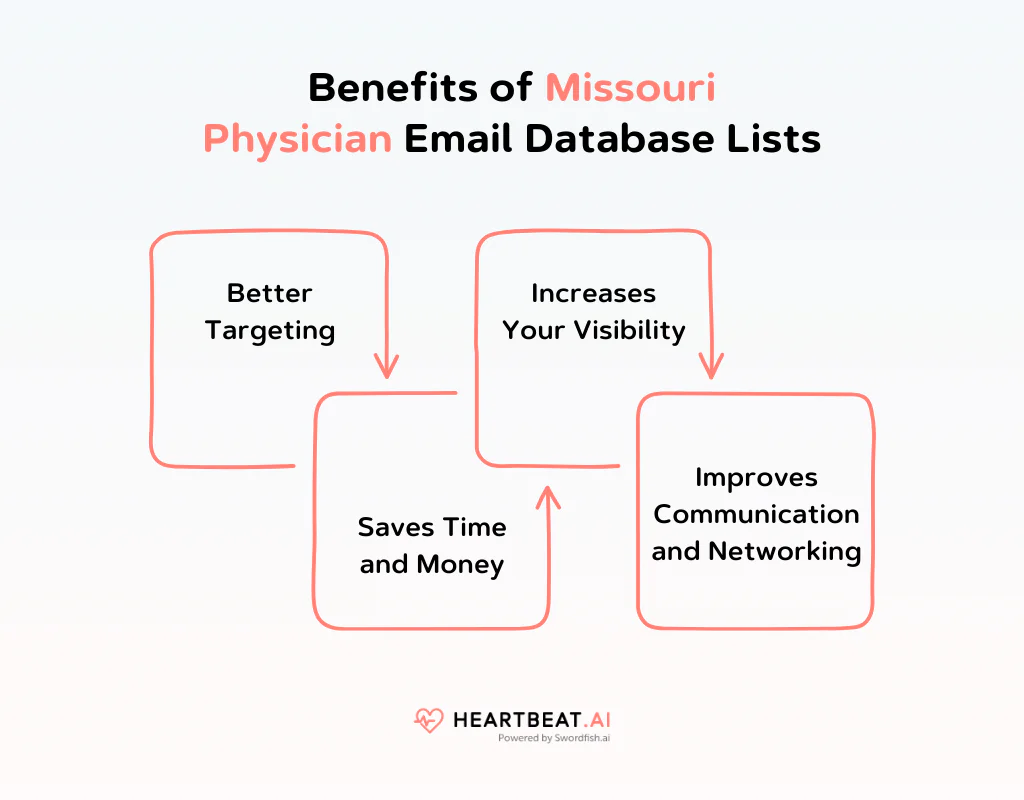 Benefits of Missouri Physician Email Database Lists

Better Targeting

Saves Time and Money

Increases Your Visibility

Improves Communication and Networking

HEARTBEAT.AI
Powered by Swordfish.ai